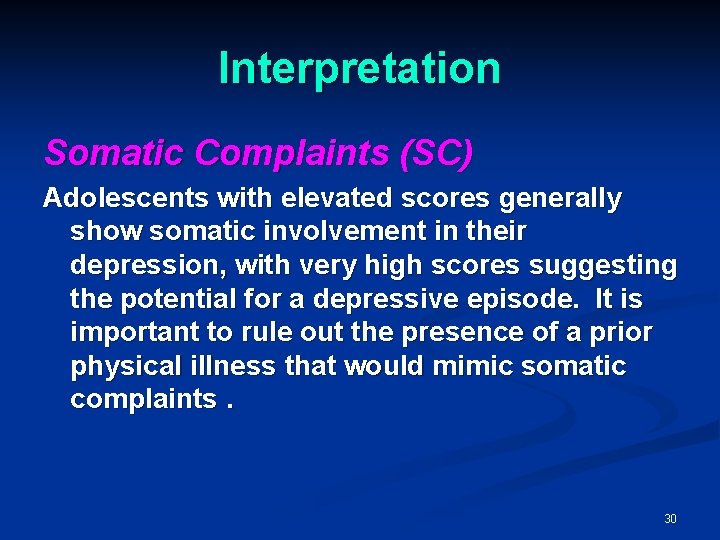 Interpretation

Somatic Complaints (SC)

Adolescents with elevated scores generally show somatic involvement in their depression, with very high scores suggesting the potential for a depressive episode.  It is important to rule out the presence of a prior physical illness that would mimic somatic complaints .

30